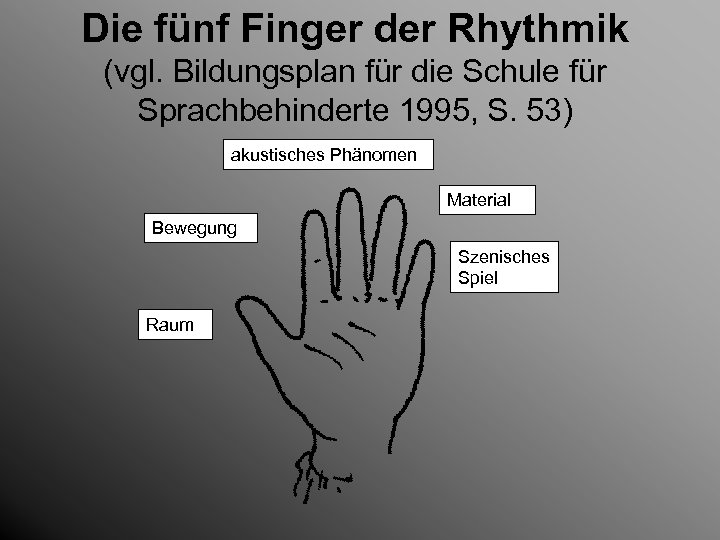 Die fünf Finger der Rhythmik
(vgl. Bildungsplan für die Schule für Sprachbehinderte 1995, S. 53)

akustisches Phänomen

Material

Bewegung

Szenisches Spiel

Raum